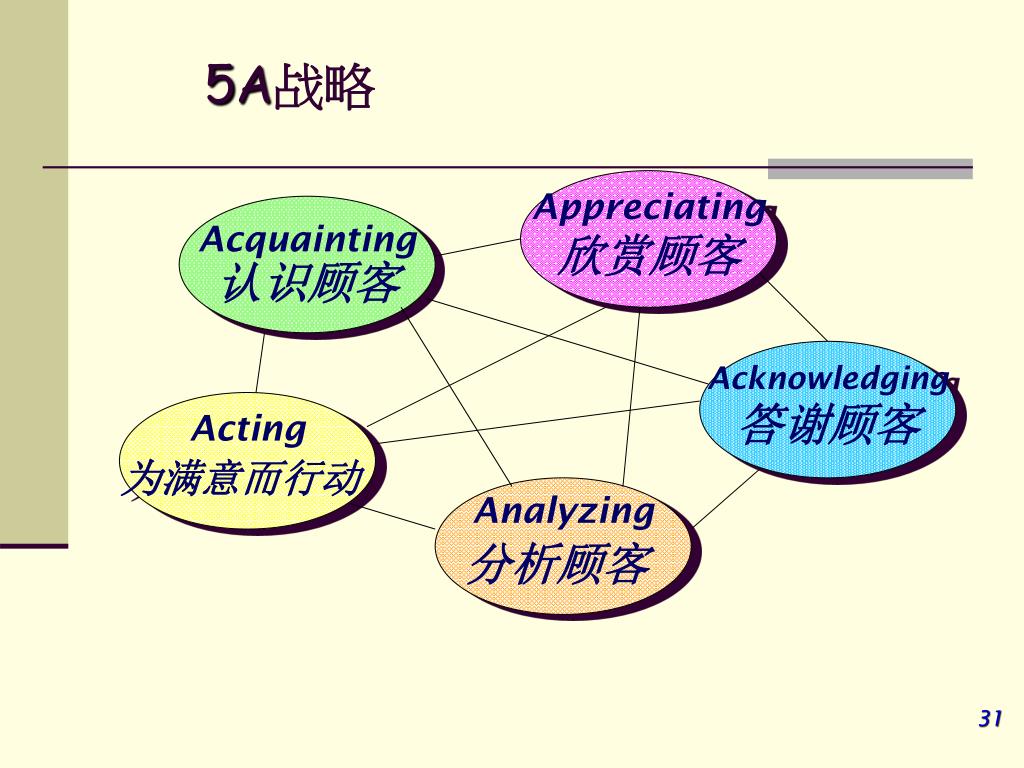 5A战略

Acquainting
认识顾客

Appreciating
欣赏顾客

Acknowledging
答谢顾客

Acting
为满意而行动

Analyzing
分析顾客

31